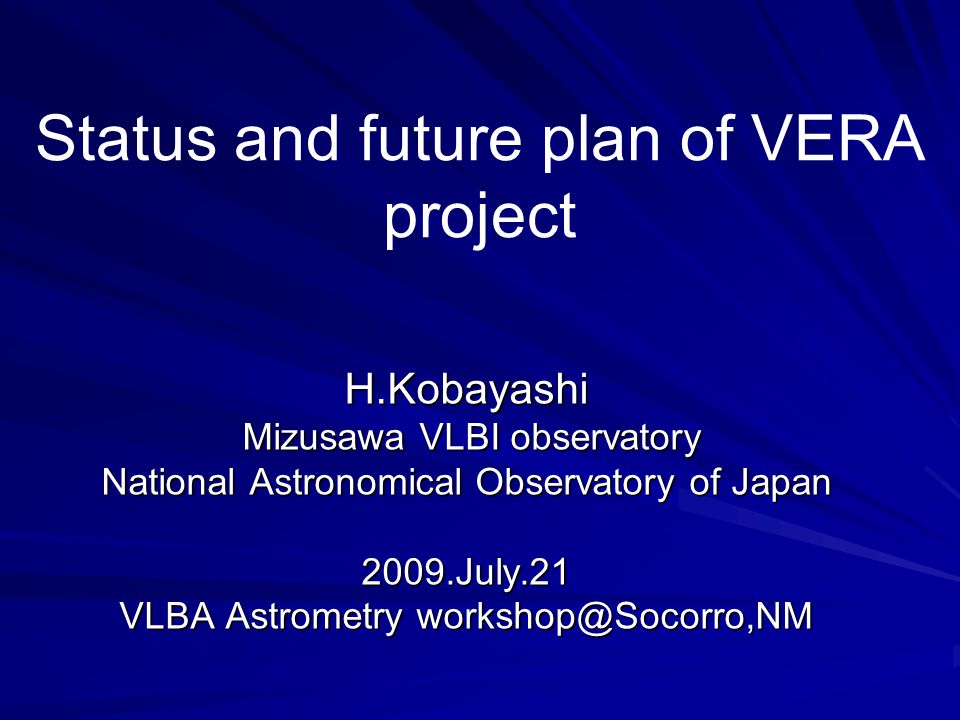 Status and future plan of VERA project

H.Kobayashi
Mizusawa VLBI observatory
National Astronomical Observatory of Japan

2009.July.21
VLBA Astrometry workshop@Socorro,NM